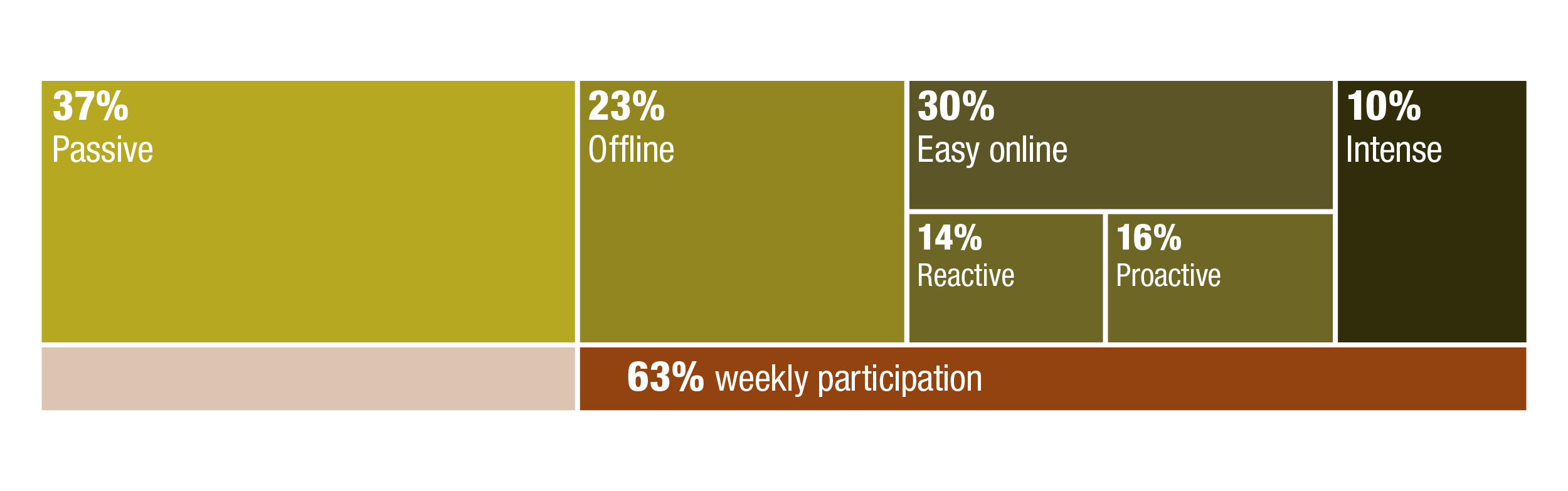 37%
Passive

23%
Offline

30%
Easy online

14%
Reactive

16%
Proactive

10%
Intense

63% weekly participation